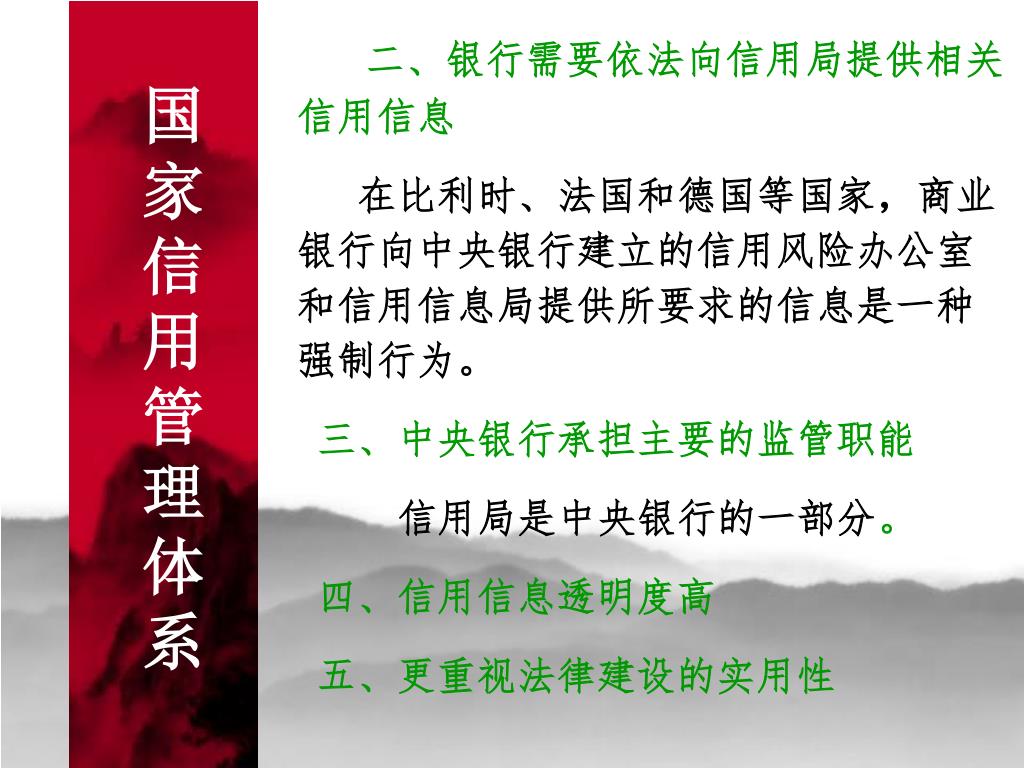 国家信用管理体系

二、银行需要依法向信用局提供相关信用信息

在比利时、法国和德国等国家，商业银行向中央银行建立的信用风险办公室和信用信息局提供所要求的信息是一种强制行为。

三、中央银行承担主要的监管职能

信用局是中央银行的一部分。

四、信用信息透明度高

五、更重视法律建设的实用性